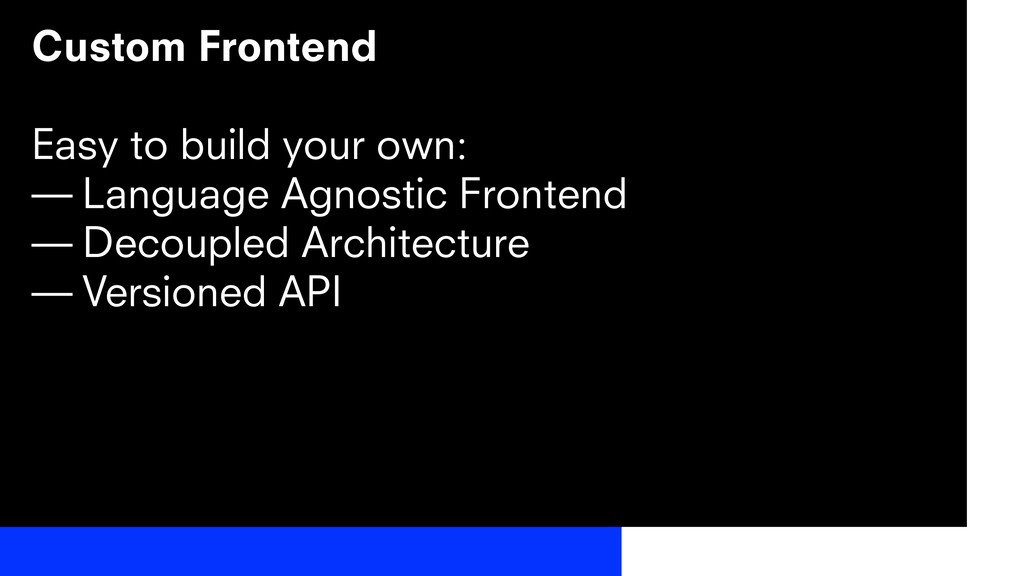 Custom Frontend

Easy to build your own:
— Language Agnostic Frontend
— Decoupled Architecture
— Versioned API